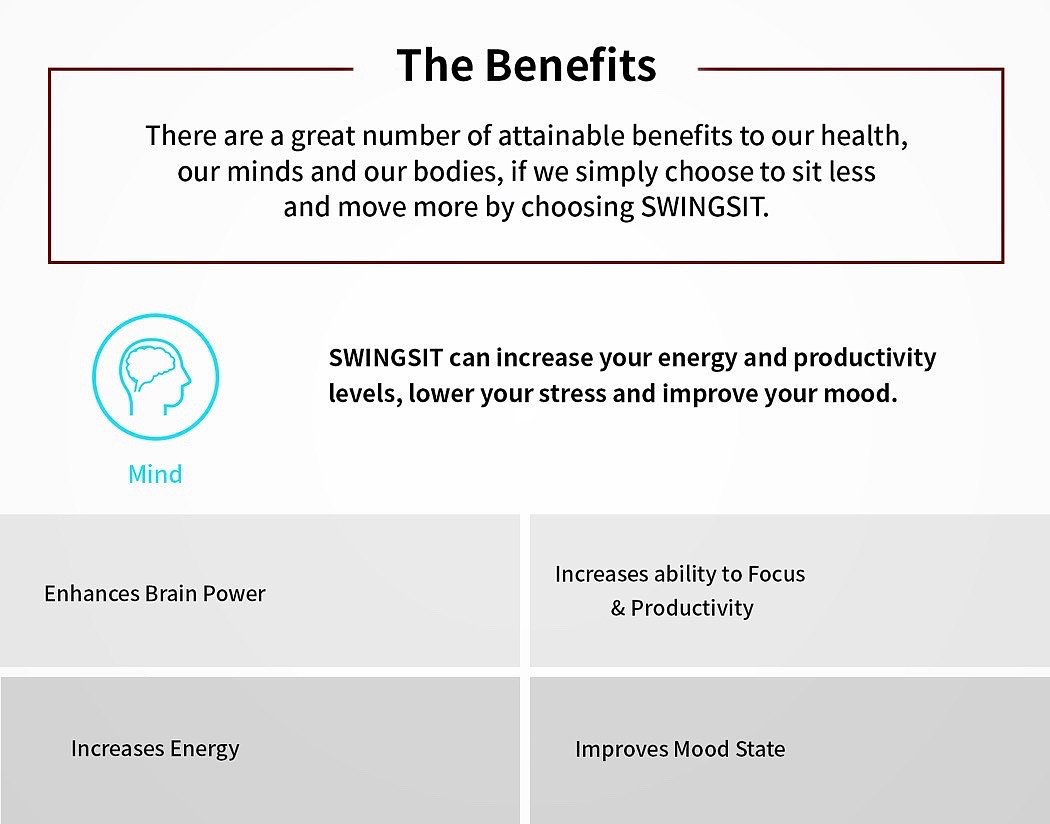 The Benefits

There are a great number of attainable benefits to our health, our minds and our bodies, if we simply choose to sit less and move more by choosing SWINGSIT.

Mind

SWINGSIT can increase your energy and productivity levels, lower your stress and improve your mood.

Enhances Brain Power

Increases ability to Focus & Productivity

Increases Energy

Improves Mood State